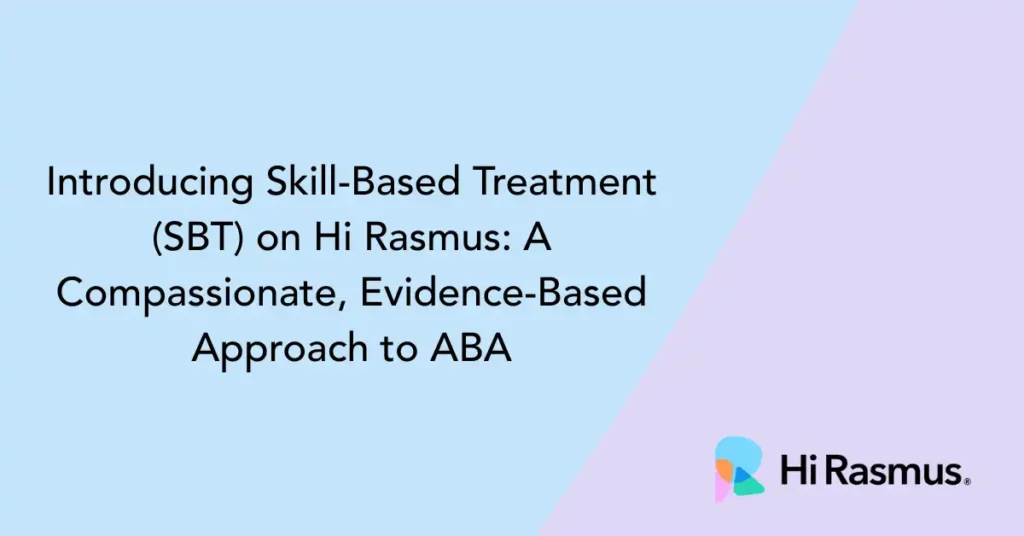 Introducing Skill-Based Treatment (SBT) on Hi Rasmus: A Compassionate, Evidence-Based Approach to ABA

Hi Rasmus®